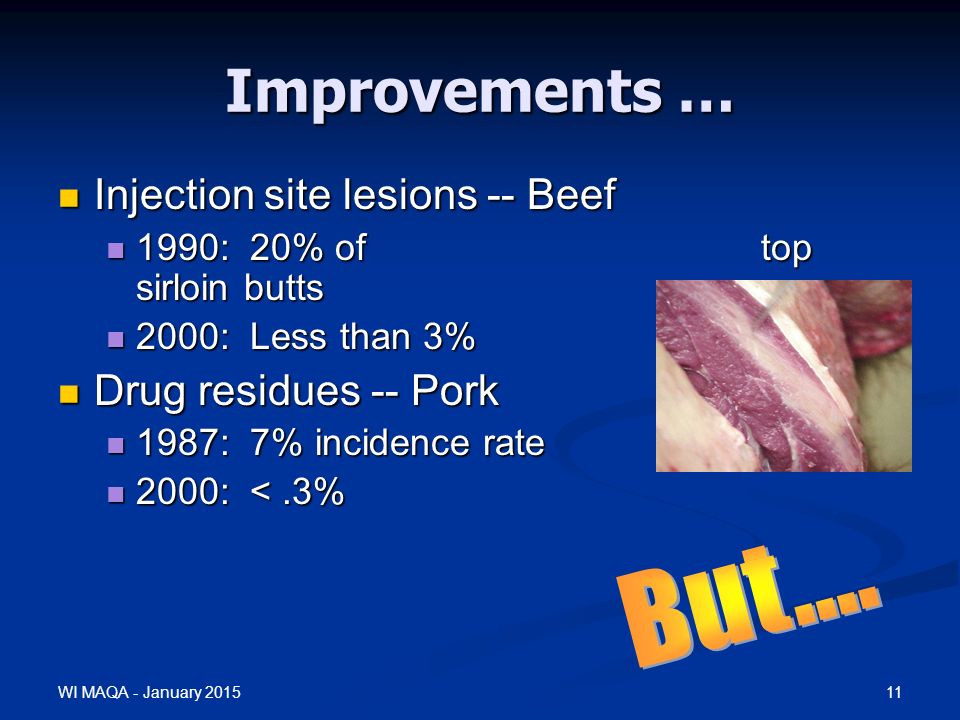 Improvements …

Injection site lesions -- Beef

1990: 20% of top sirloin butts

2000: Less than 3%

Drug residues -- Pork

1987: 7% incidence rate

2000: < .3%

But....

WI MAQA - January 2015

11